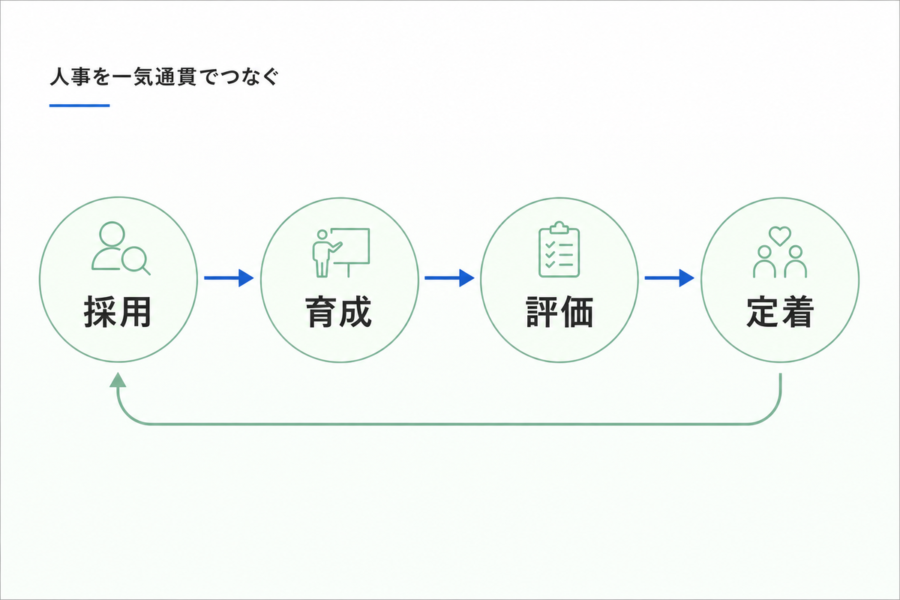 人事を一気通貫でつなぐ

採用

育成

評価

定着